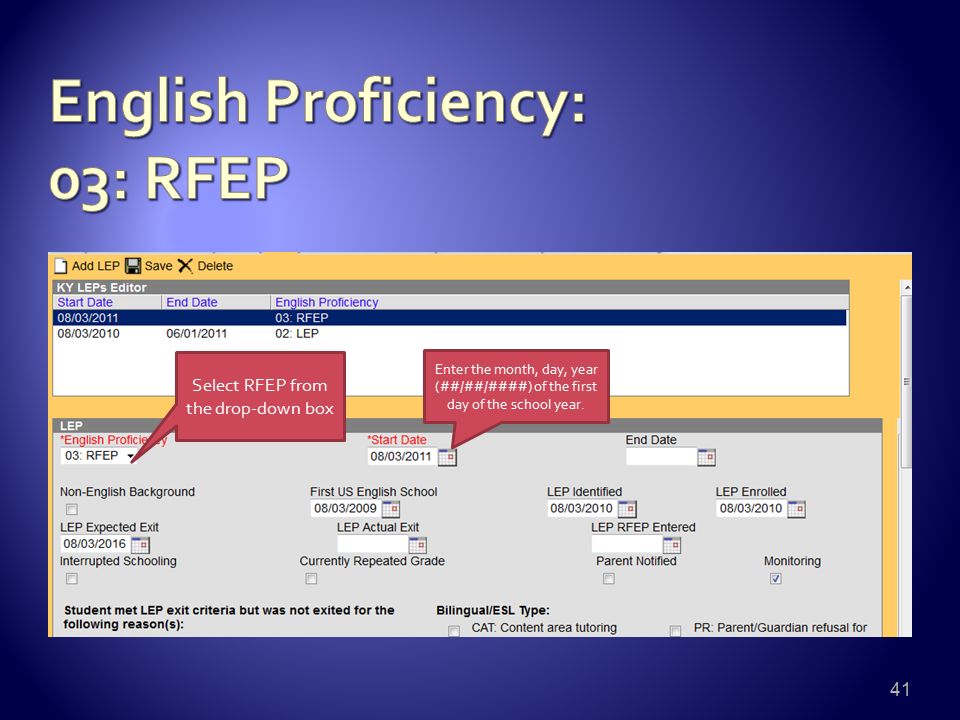 English Proficiency:
03: RFEP

Add LEP Save Delete

KY LEPs Editor

| Start Date | End Date | English Proficiency |
|---|---|---|
| 08/03/2011 | | 03: RFEP |
| 08/03/2010 | 06/01/2011 | 02: LEP |

Select RFEP from the drop-down box

Enter the month, day, year (##/##/####) of the first day of the school year.

LEP
*English Proficiency
03: RFEP
*Start Date
08/03/2011
End Date

Non-English Background
First US English School
08/03/2009
LEP Identified
08/03/2010
LEP Enrolled
08/03/2010
LEP Expected Exit
08/03/2016
LEP Actual Exit
LEP RFEP Entered
Interrupted Schooling
Currently Repeated Grade
Parent Notified
Monitoring

Student met LEP exit criteria but was not exited for the following reason(s):
Bilingual/ESL Type:
CAT: Content area tutoring
PR: Parent/Guardian refusal for

41